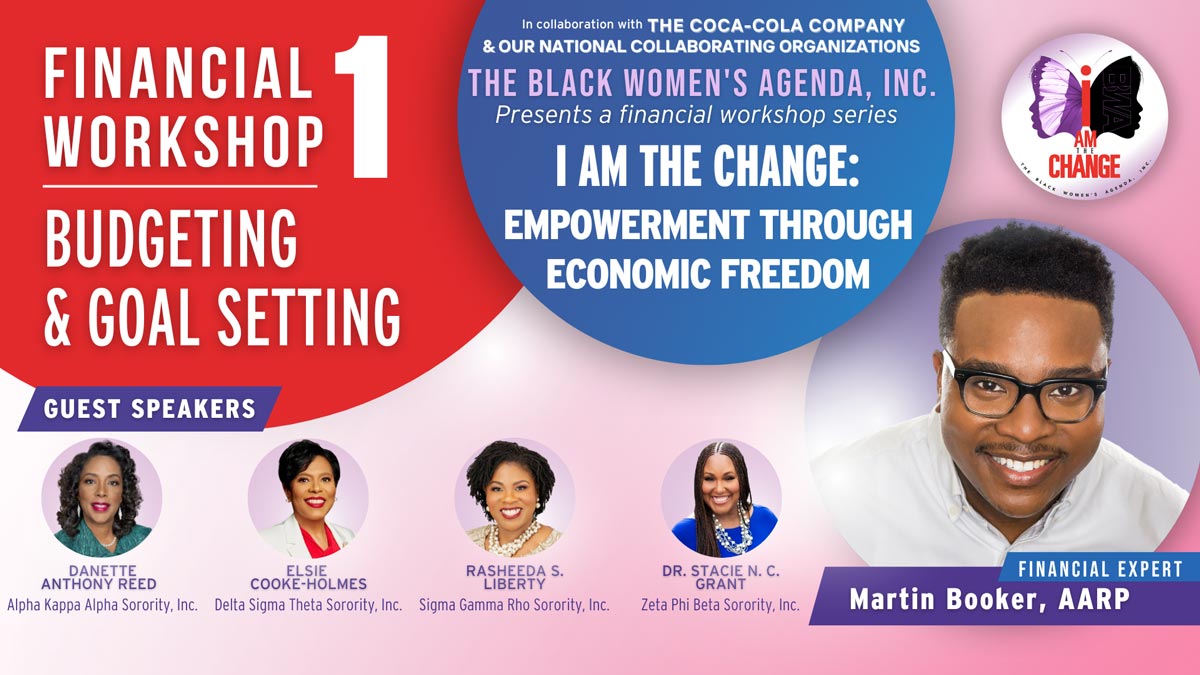 FINANCIAL WORKSHOP 1

BUDGETING & GOAL SETTING

In collaboration with THE COCA-COLA COMPANY & OUR NATIONAL COLLABORATING ORGANIZATIONS

THE BLACK WOMEN'S AGENDA, INC.
Presents a financial workshop series

I AM THE CHANGE: EMPOWERMENT THROUGH ECONOMIC FREEDOM

BWA
I AM THE CHANGE
THE BLACK WOMEN'S AGENDA, INC.

GUEST SPEAKERS

DANETTE ANTHONY REED
Alpha Kappa Alpha Sorority, Inc.

ELSIE COOKE-HOLMES
Delta Sigma Theta Sorority, Inc.

RASHEEDA S. LIBERTY
Sigma Gamma Rho Sorority, Inc.

DR. STACIE N. C. GRANT
Zeta Phi Beta Sorority, Inc.

FINANCIAL EXPERT
Martin Booker, AARP